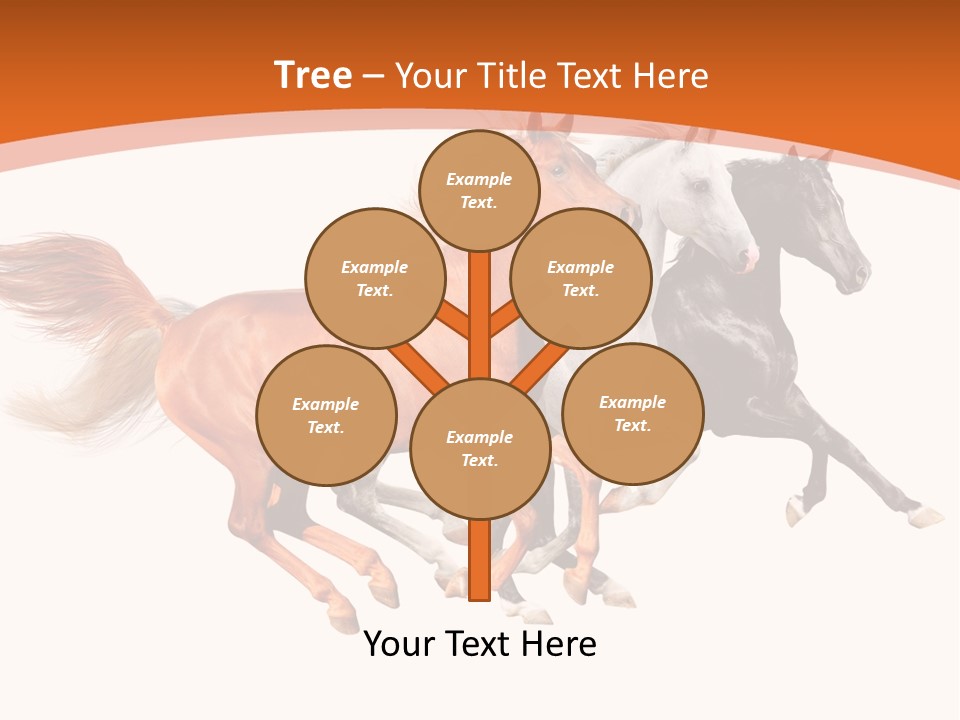 Tree – Your Title Text Here

Example Text.

Example Text.

Example Text.

Example Text.

Example Text.

Example Text.

Your Text Here